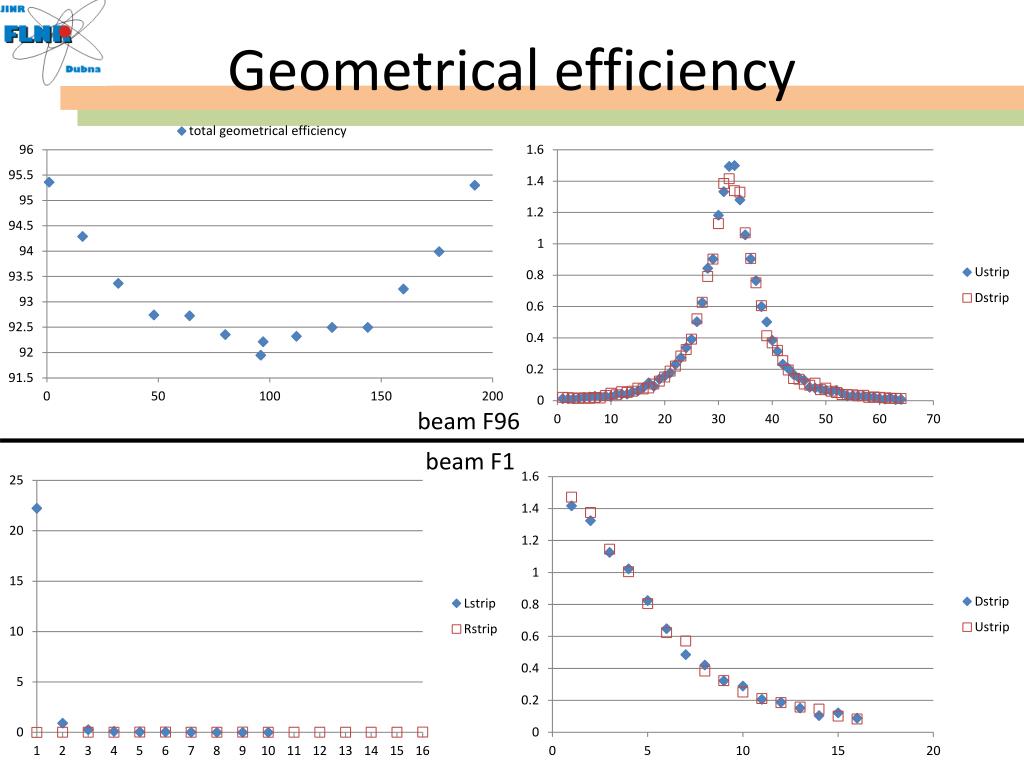 JINR
FLNR
Dubna

Geometrical efficiency

total geometrical efficiency

96
95.5
95
94.5
94
93.5
93
92.5
92
91.5
0 50 100 150 200

1.6
1.4
1.2
1
0.8
0.6
0.4
0.2
0
0 10 20 30 40 50 60 70

Ustrip
Dstrip

beam F96

beam F1

25
20
15
10
5
0
1 2 3 4 5 6 7 8 9 10 11 12 13 14 15 16

Lstrip
Rstrip

1.6
1.4
1.2
1
0.8
0.6
0.4
0.2
0
0 5 10 15 20

Dstrip
Ustrip